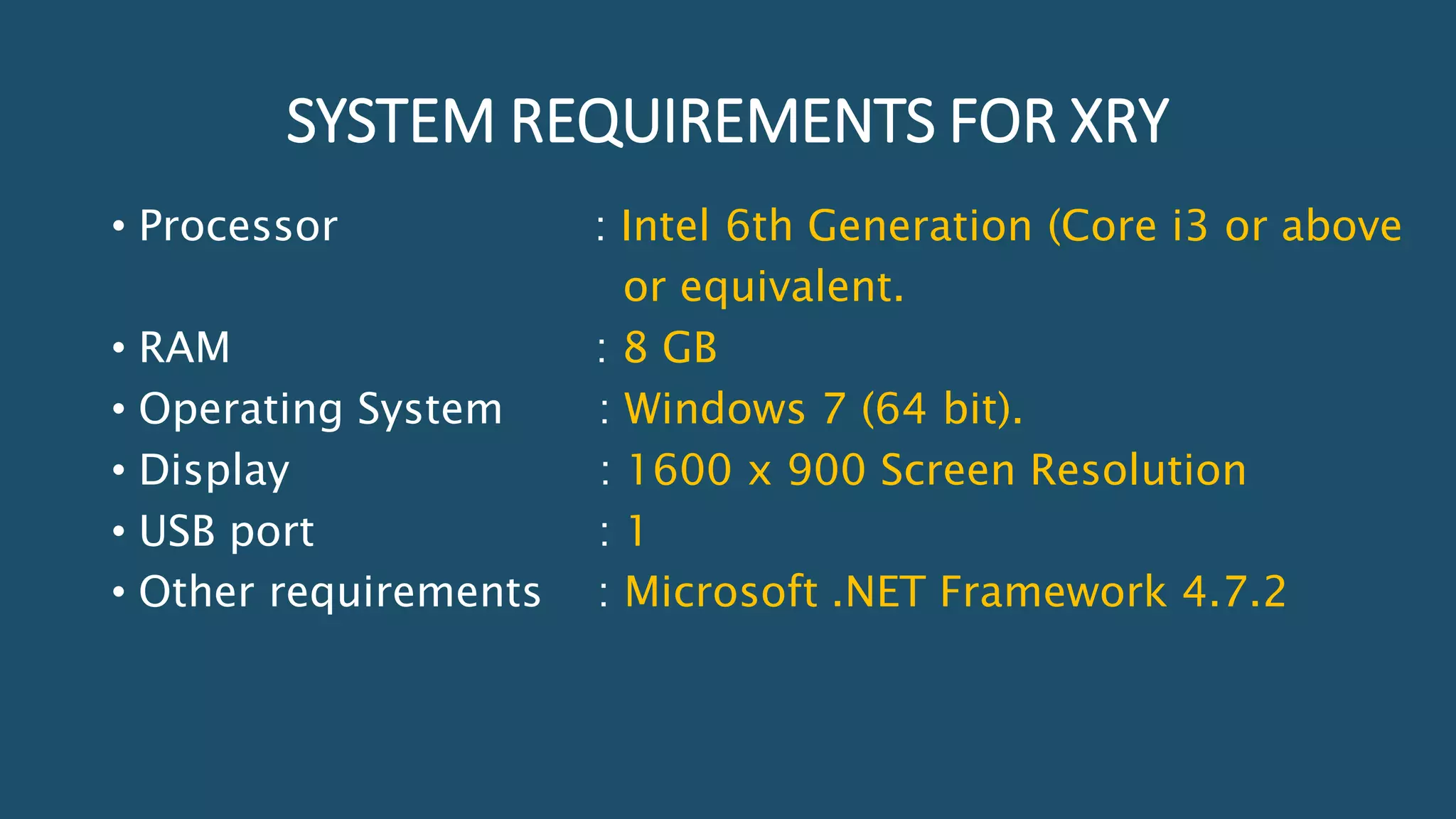 SYSTEM REQUIREMENTS FOR XRY

• Processor : Intel 6th Generation (Core i3 or above or equivalent.
• RAM : 8 GB
• Operating System : Windows 7 (64 bit).
• Display : 1600 x 900 Screen Resolution
• USB port : 1
• Other requirements : Microsoft .NET Framework 4.7.2